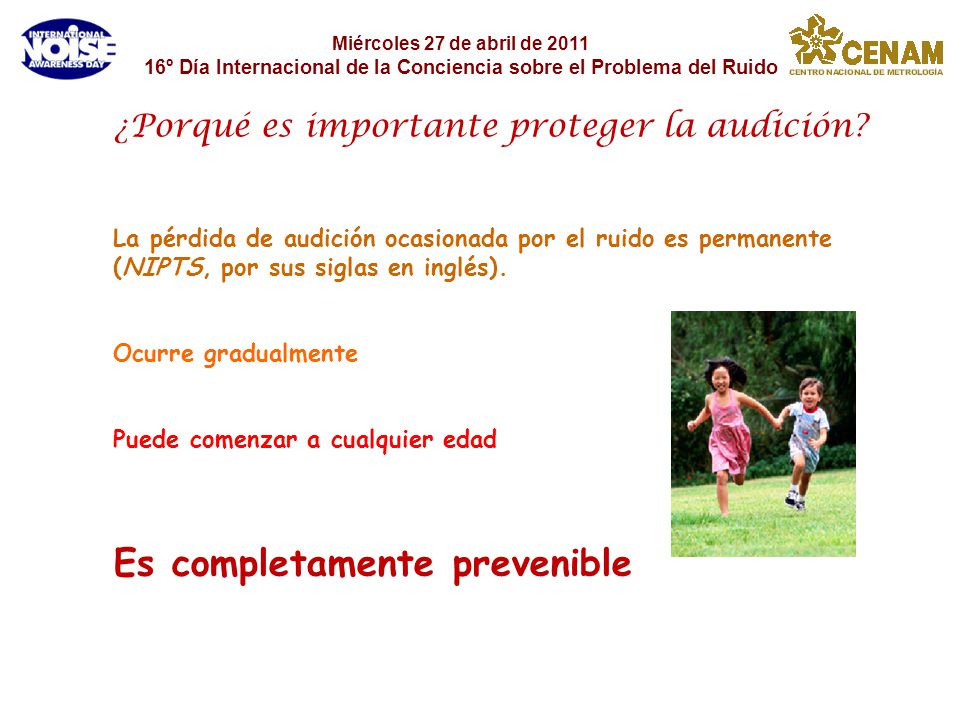 INTERNATIONAL NOISE AWARENESS DAY

Miércoles 27 de abril de 2011
16º Día Internacional de la Conciencia sobre el Problema del Ruido

CENAM
CENTRO NACIONAL DE METROLOGÍA

¿Porqué es importante proteger la audición?

La pérdida de audición ocasionada por el ruido es permanente (NIPTS, por sus siglas en inglés).

Ocurre gradualmente

Puede comenzar a cualquier edad

Es completamente prevenible